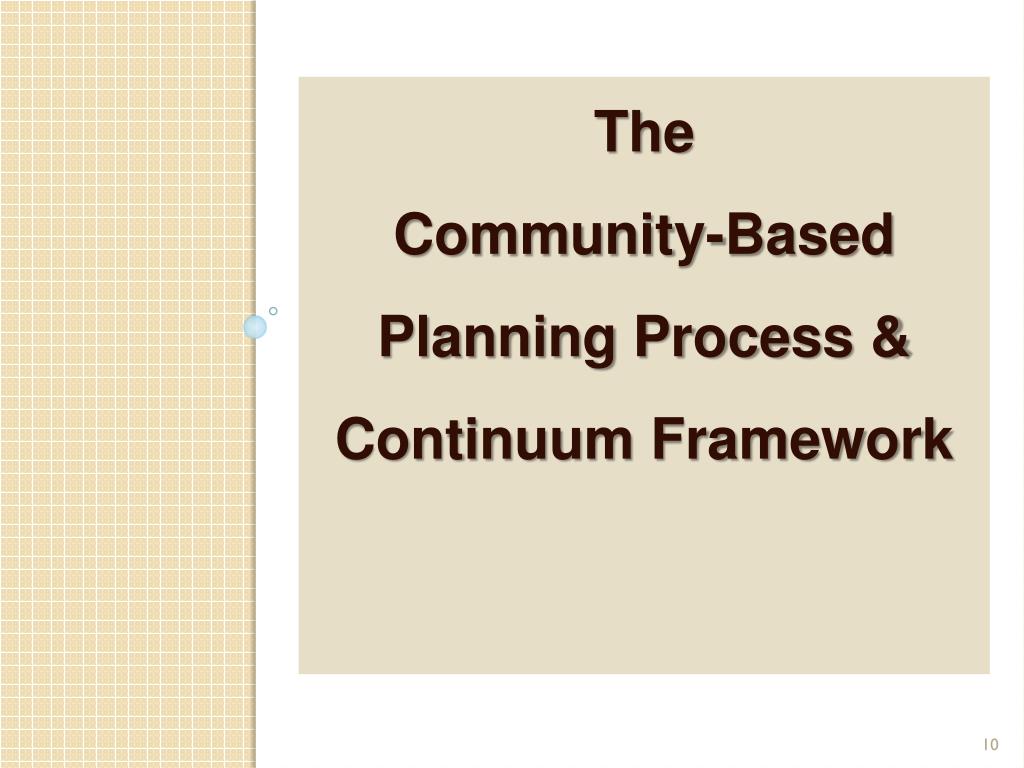 The
Community-Based
Planning Process &
Continuum Framework

10